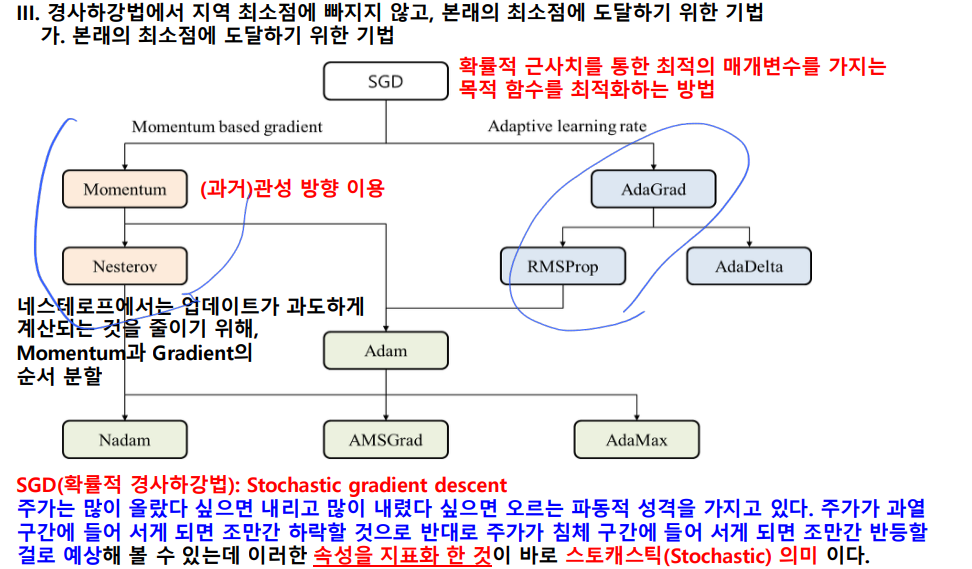 III. 경사하강법에서 지역 최소점에 빠지지 않고, 본래의 최소점에 도달하기 위한 기법
가. 본래의 최소점에 도달하기 위한 기법

SGD

확률적 근사치를 통한 최적의 매개변수를 가지는 목적 함수를 최적화하는 방법

Momentum based gradient

Adaptive learning rate

Momentum

(과거)관성 방향 이용

AdaGrad

Nesterov

RMSProp

AdaDelta

네스테로프에서는 업데이트가 과도하게 계산되는 것을 줄이기 위해, Momentum과 Gradient의 순서 분할

Adam

Nadam

AMSGrad

AdaMax

SGD(확률적 경사하강법): Stochastic gradient descent
주가는 많이 올랐다 싶으면 내리고 많이 내렸다 싶으면 오르는 파동적 성격을 가지고 있다. 주가가 과열 구간에 들어 서게 되면 조만간 하락할 것으로 반대로 주가가 침체 구간에 들어 서게 되면 조만간 반등할 걸로 예상해 볼 수 있는데 이러한 속성을 지표화 한 것이 바로 스토캐스틱(Stochastic) 의미 이다.